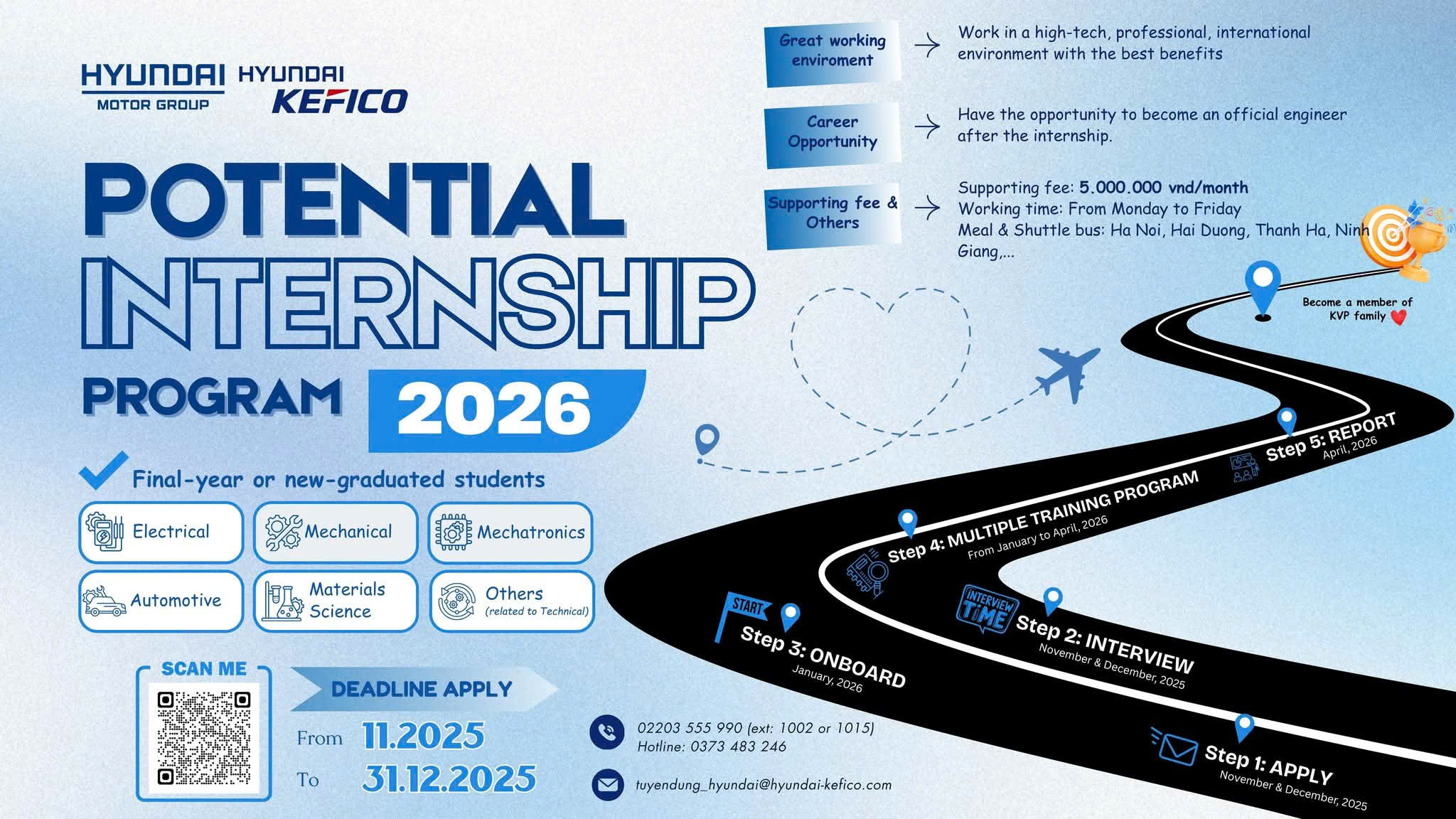 HYUNDAI MOTOR GROUP HYUNDAI KEFICO

POTENTIAL INTERNSHIP PROGRAM 2026

Final-year or new-graduated students

Electrical
Mechanical
Mechatronics
Automotive
Materials Science
Others (related to Technical)

SCAN ME

DEADLINE APPLY
From 11.2025
To 31.12.2025

02203 555 990 (ext: 1002 or 1015)
Hotline: 0373 483 246

tuyendung_hyundai@hyundai-kefico.com

Great working enviroment → Work in a high-tech, professional, international environment with the best benefits

Career Opportunity → Have the opportunity to become an official engineer after the internship.

Supporting fee & Others → Supporting fee: 5.000.000 vnd/month
Working time: From Monday to Friday
Meal & Shuttle bus: Ha Noi, Hai Duong, Thanh Ha, Ninh Giang,...

Become a member of KVP family

Step 5: REPORT
April, 2026

Step 4: MULTIPLE TRAINING PROGRAM
From January to April, 2026

START
Step 3: ONBOARD
January, 2026

INTERVIEW TIME
Step 2: INTERVIEW
November & December, 2025

Step 1: APPLY
November & December, 2025